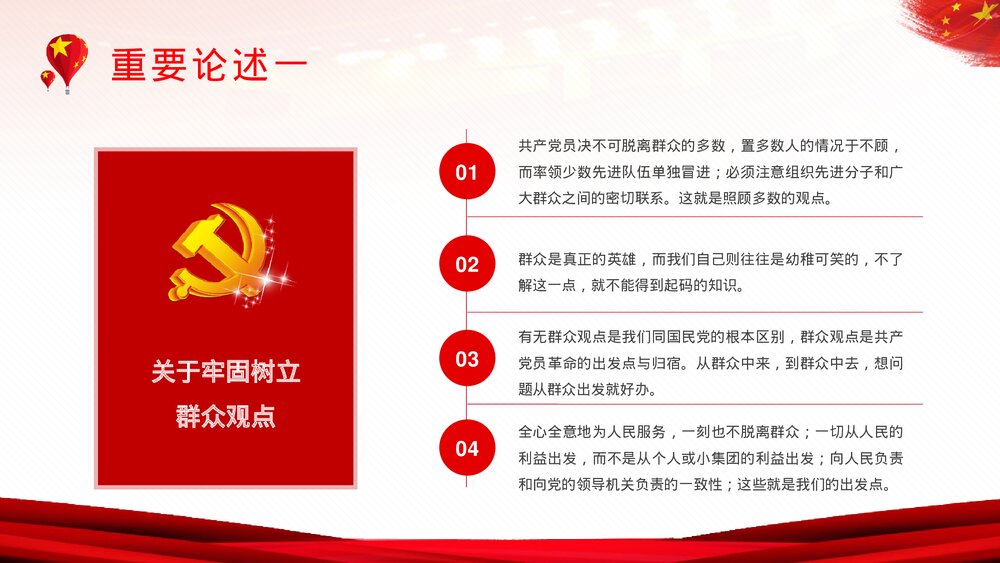 重要论述一

关于牢固树立
群众观点

01
共产党员决不可脱离群众的多数，置多数人的情况于不顾，而率领少数先进队伍单独冒进；必须注意组织先进分子和广大群众之间的密切联系。这就是照顾多数的观点。

02
群众是真正的英雄，而我们自己则往往是幼稚可笑的，不了解这一点，就不能得到起码的知识。

03
有无群众观点是我们同国民党的根本区别，群众观点是共产党员革命的出发点与归宿。从群众中来，到群众中去，想问题从群众出发就好办。

04
全心全意地为人民服务，一刻也不脱离群众；一切从人民的利益出发，而不是从个人或小集团的利益出发；向人民负责和向党的领导机关负责的一致性；这些就是我们的出发点。